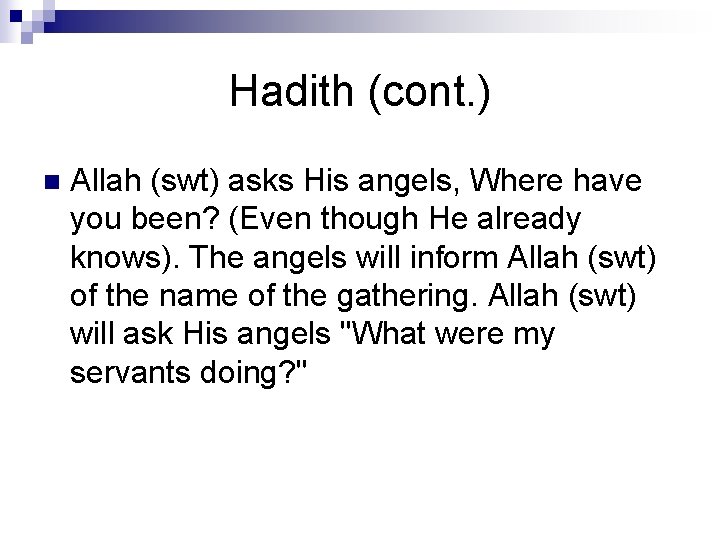 Hadith (cont.)

Allah (swt) asks His angels, Where have you been? (Even though He already knows). The angels will inform Allah (swt) of the name of the gathering. Allah (swt) will ask His angels "What were my servants doing?"